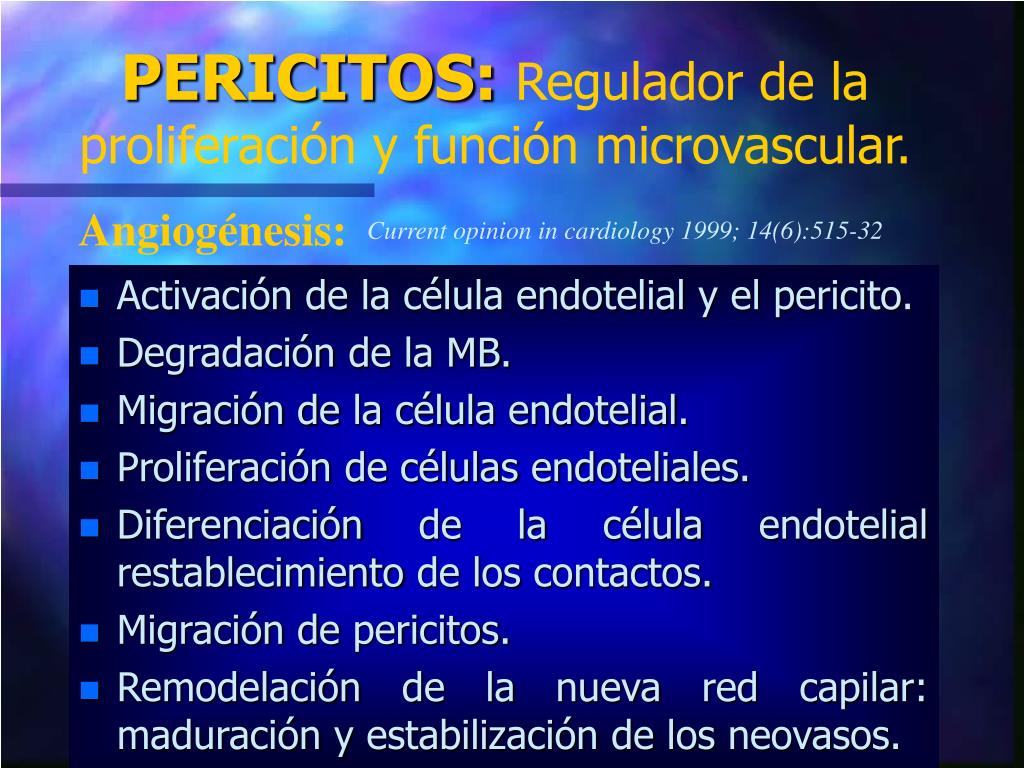 PERICITOS: Regulador de la proliferación y función microvascular.

Angiogénesis: Current opinion in cardiology 1999; 14(6):515-32

- Activación de la célula endotelial y el pericito.
- Degradación de la MB.
- Migración de la célula endotelial.
- Proliferación de células endoteliales.
- Diferenciación de la célula endotelial restablecimiento de los contactos.
- Migración de pericitos.
- Remodelación de la nueva red capilar: maduración y estabilización de los neovasos.